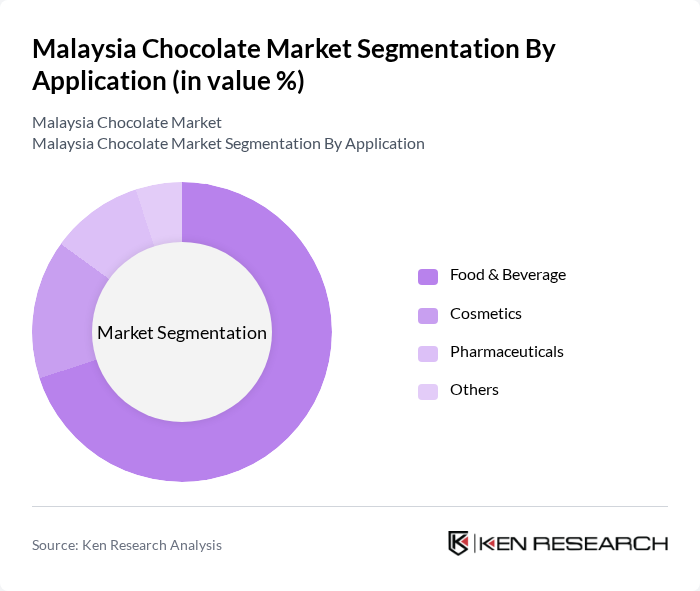 Malaysia Chocolate Market Segmentation By Application (in value %)

Malaysia Chocolate Market
Malaysia Chocolate Market Segmentation By Application

Market Segmentation

Food & Beverage
Cosmetics
Pharmaceuticals
Others

Source: Ken Research Analysis

KEN RESEARCH